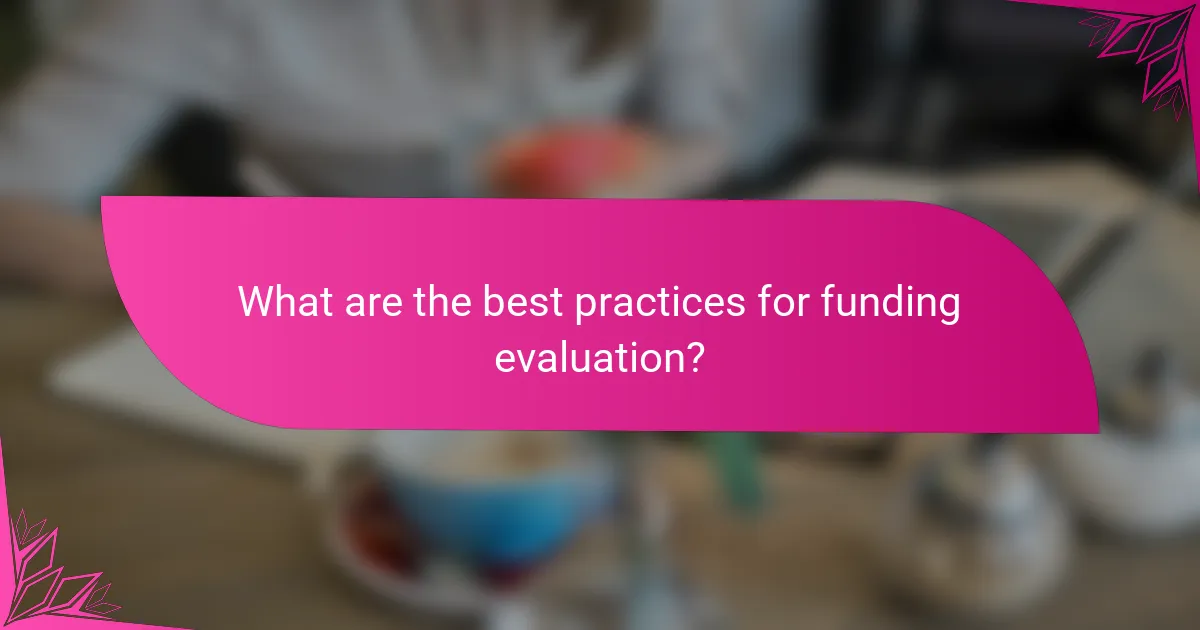 What are the best practices for funding evaluation?